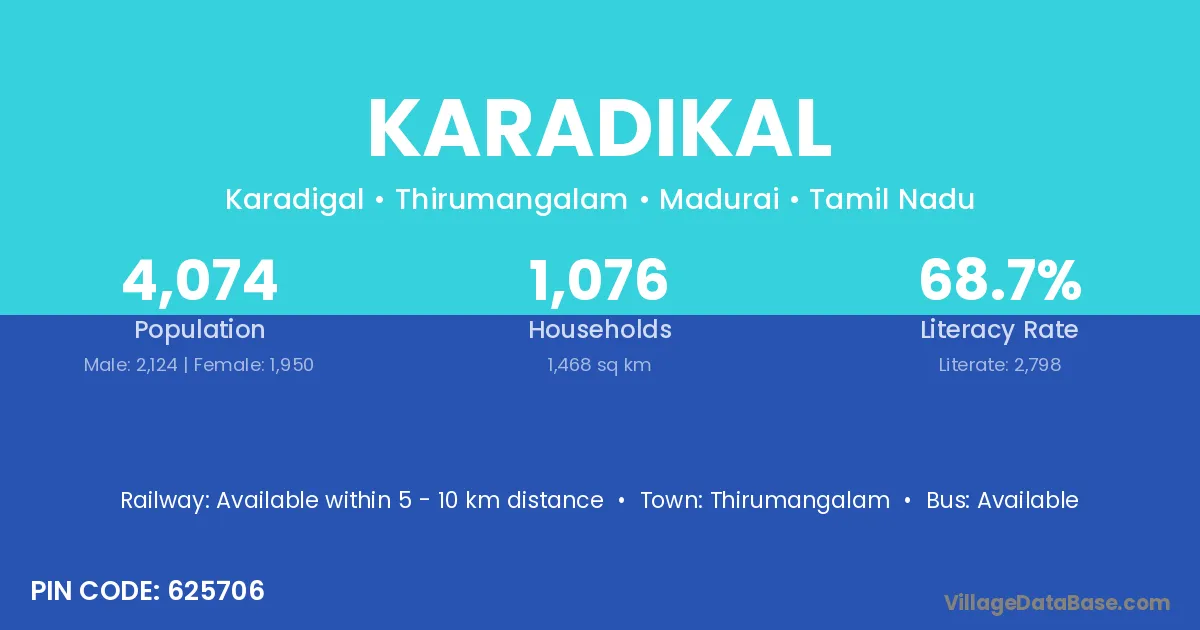 KARADIKAL

Karadigal • Thirumangalam • Madurai • Tamil Nadu

4,074
Population
Male: 2,124 | Female: 1,950

1,076
Households
1,468 sq km

68.7%
Literacy Rate
Literate: 2,798

Railway: Available within 5 - 10 km distance • Town: Thirumangalam • Bus: Available

PIN CODE: 625706

VillageDataBase.com